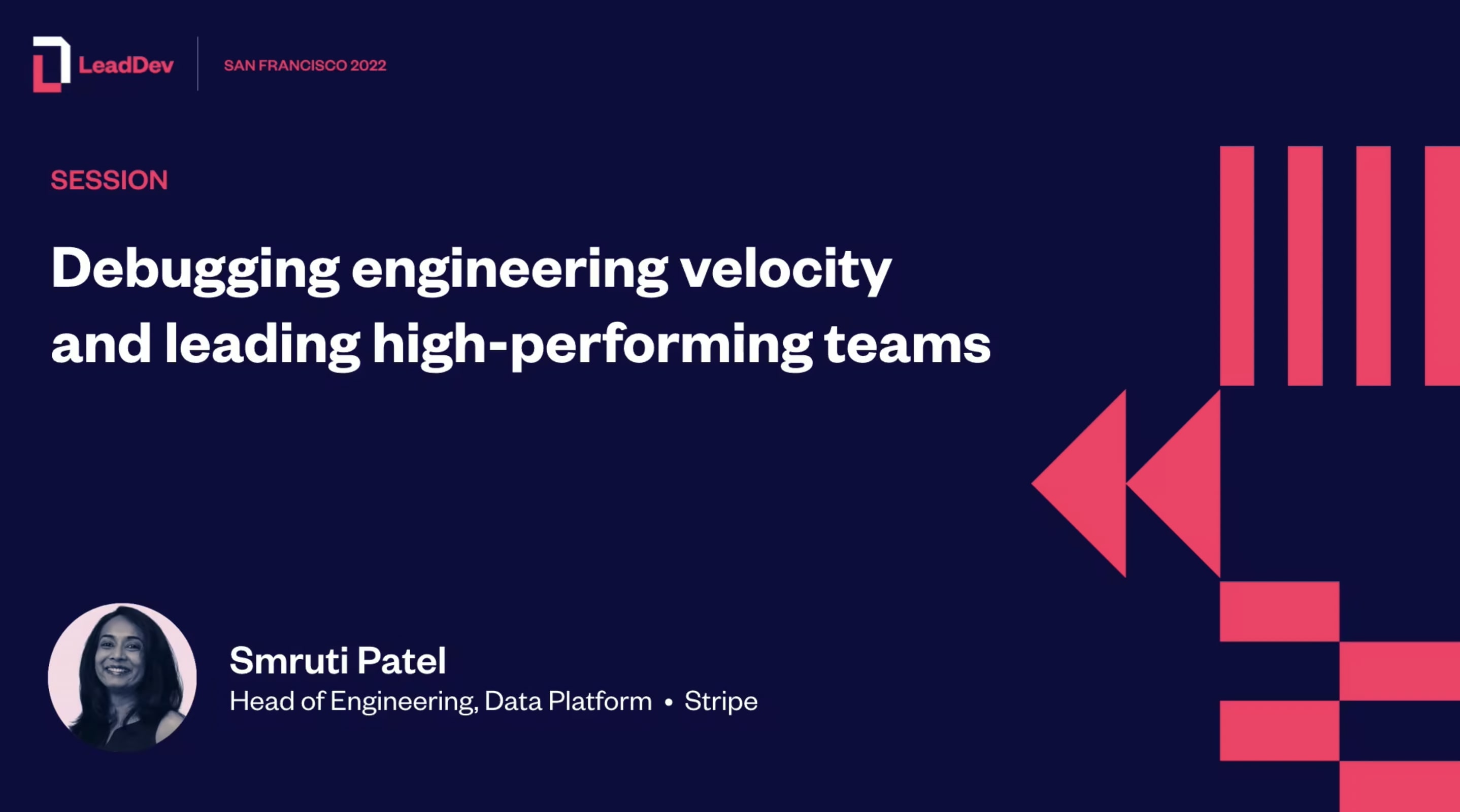 LeadDev

SAN FRANCISCO 2022

SESSION

Debugging engineering velocity and leading high-performing teams

Smruti Patel
Head of Engineering, Data Platform • Stripe